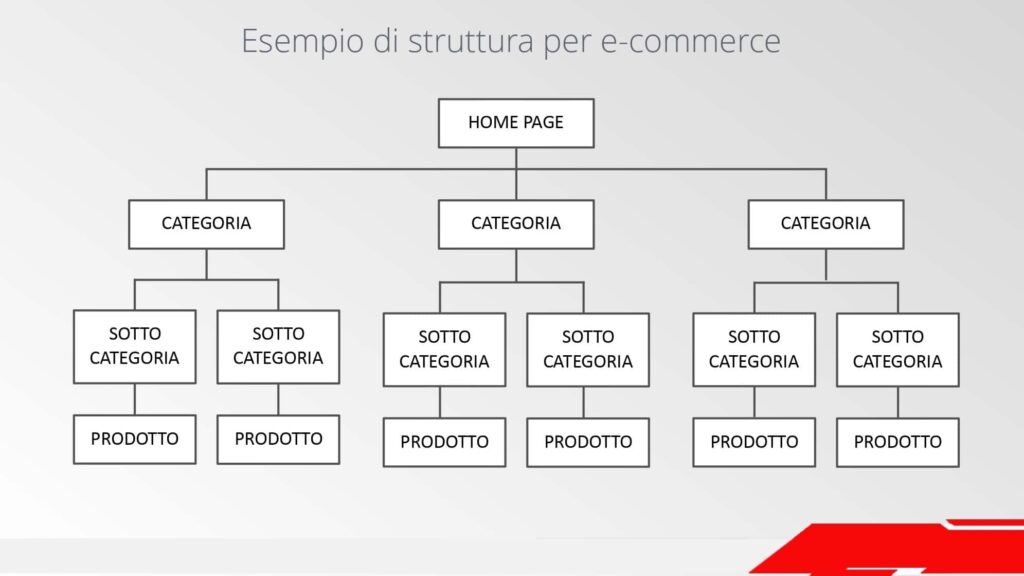 Esempio di struttura per e-commerce

HOME PAGE

CATEGORIA

CATEGORIA

CATEGORIA

SOTTO CATEGORIA

SOTTO CATEGORIA

SOTTO CATEGORIA

SOTTO CATEGORIA

SOTTO CATEGORIA

SOTTO CATEGORIA

PRODOTTO

PRODOTTO

PRODOTTO

PRODOTTO

PRODOTTO

PRODOTTO